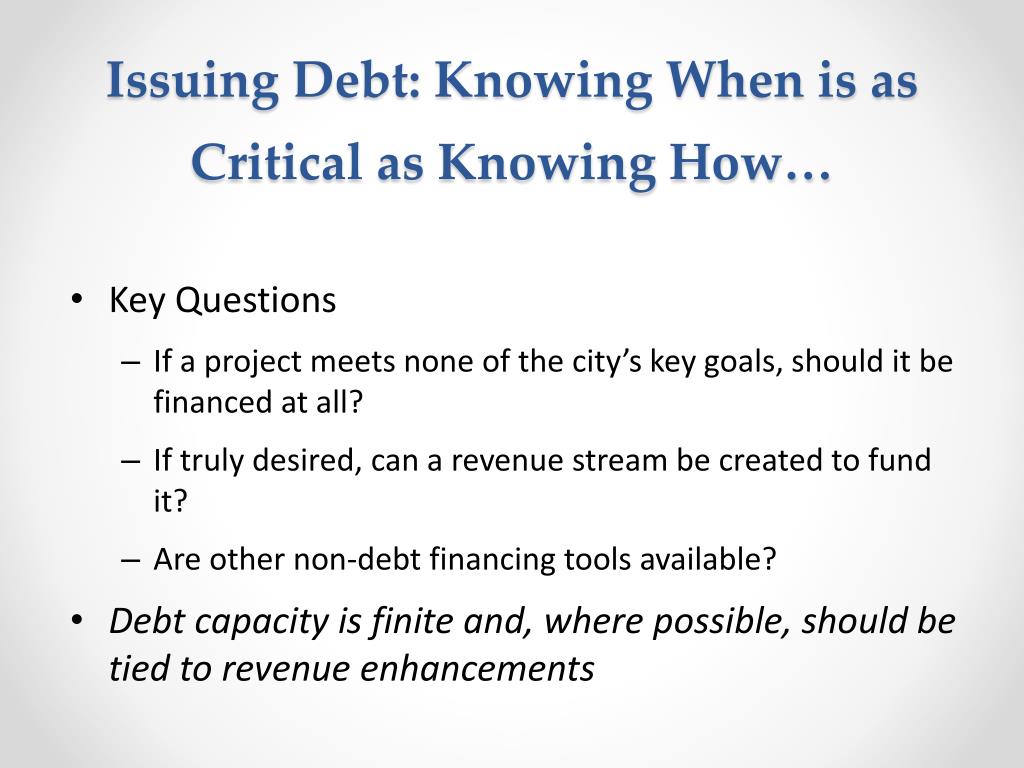 Issuing Debt: Knowing When is as Critical as Knowing How…

• Key Questions
– If a project meets none of the city's key goals, should it be financed at all?
– If truly desired, can a revenue stream be created to fund it?
– Are other non-debt financing tools available?
• Debt capacity is finite and, where possible, should be tied to revenue enhancements